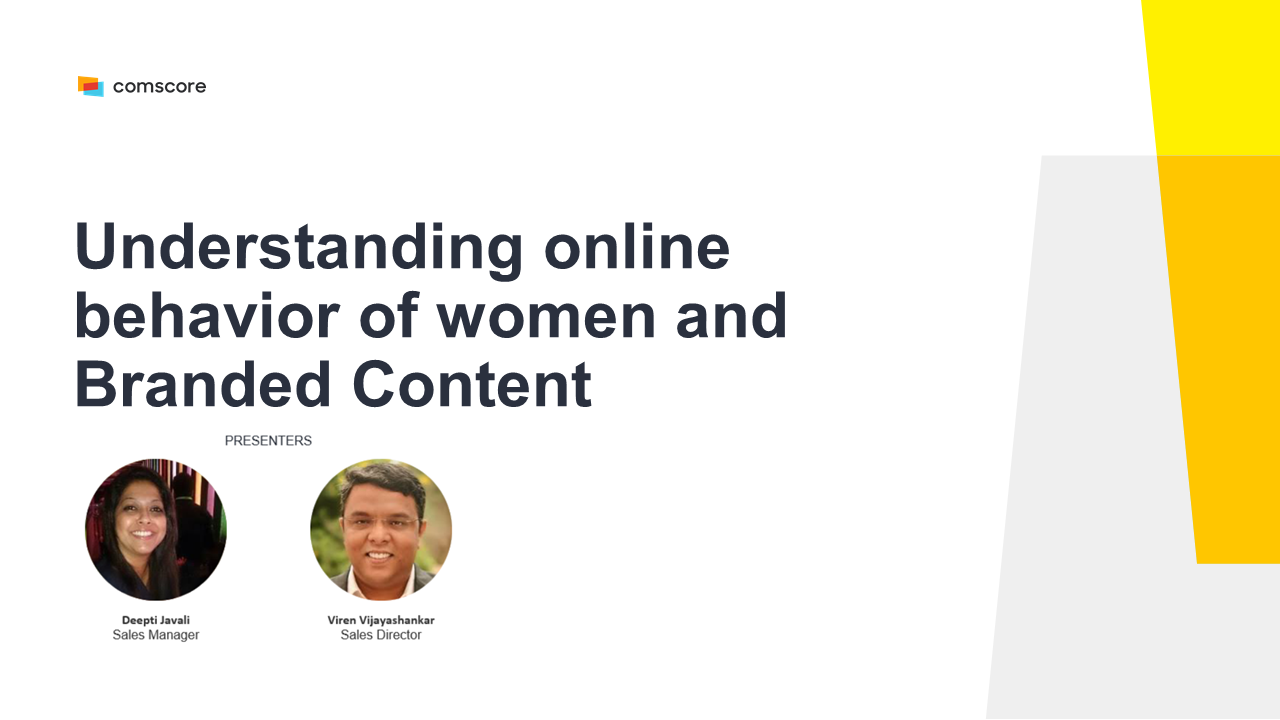 comscore

Understanding online behavior of women and Branded Content

PRESENTERS

Deepti Javali
Sales Manager

Viren Vijayashankar
Sales Director